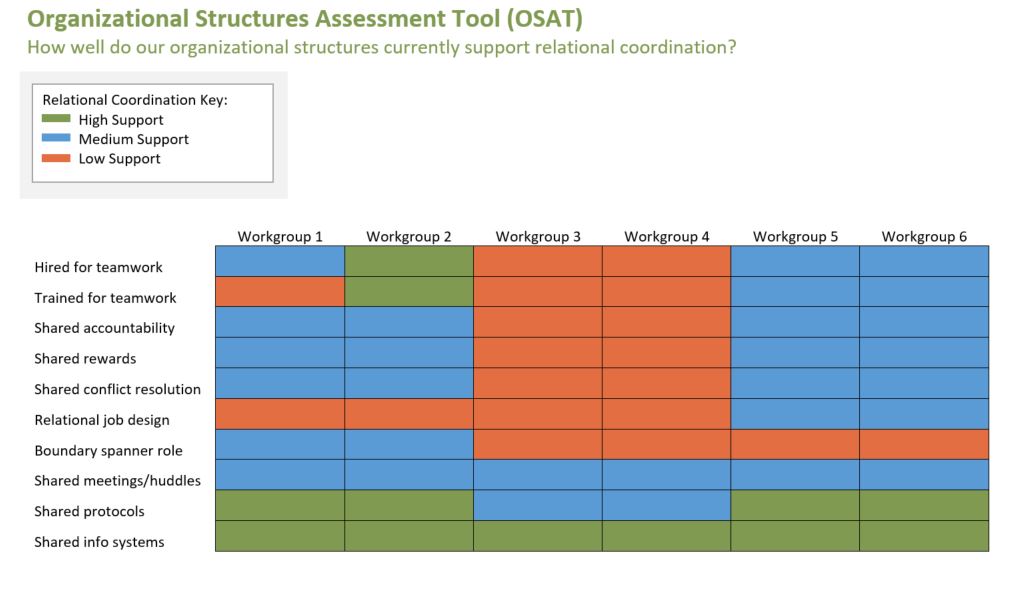 Organizational Structures Assessment Tool (OSAT)
How well do our organizational structures currently support relational coordination?

Relational Coordination Key:
High Support
Medium Support
Low Support

| | Workgroup 1 | Workgroup 2 | Workgroup 3 | Workgroup 4 | Workgroup 5 | Workgroup 6 |
|---|---|---|---|---|---|---|
| Hired for teamwork | | | | | | |
| Trained for teamwork | | | | | | |
| Shared accountability | | | | | | |
| Shared rewards | | | | | | |
| Shared conflict resolution | | | | | | |
| Relational job design | | | | | | |
| Boundary spanner role | | | | | | |
| Shared meetings/huddles | | | | | | |
| Shared protocols | | | | | | |
| Shared info systems | | | | | | |